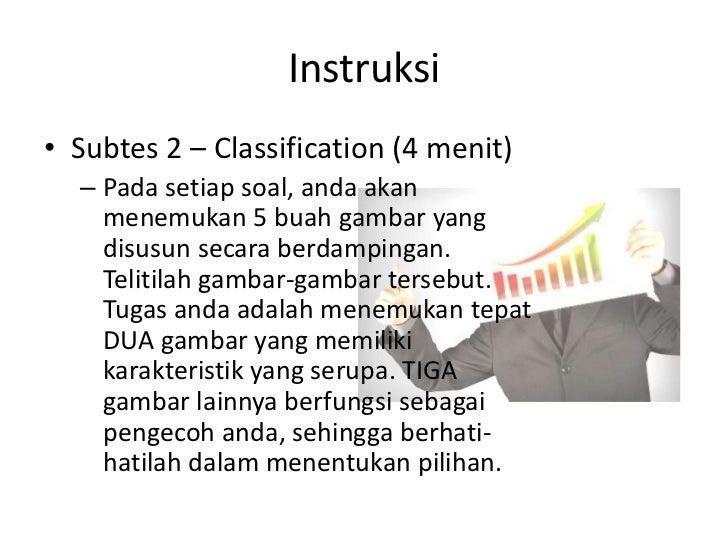 Instruksi

• Subtes 2 – Classification (4 menit)
– Pada setiap soal, anda akan menemukan 5 buah gambar yang disusun secara berdampingan. Telitilah gambar-gambar tersebut. Tugas anda adalah menemukan tepat DUA gambar yang memiliki karakteristik yang serupa. TIGA gambar lainnya berfungsi sebagai pengecoh anda, sehingga berhati-hatilah dalam menentukan pilihan.